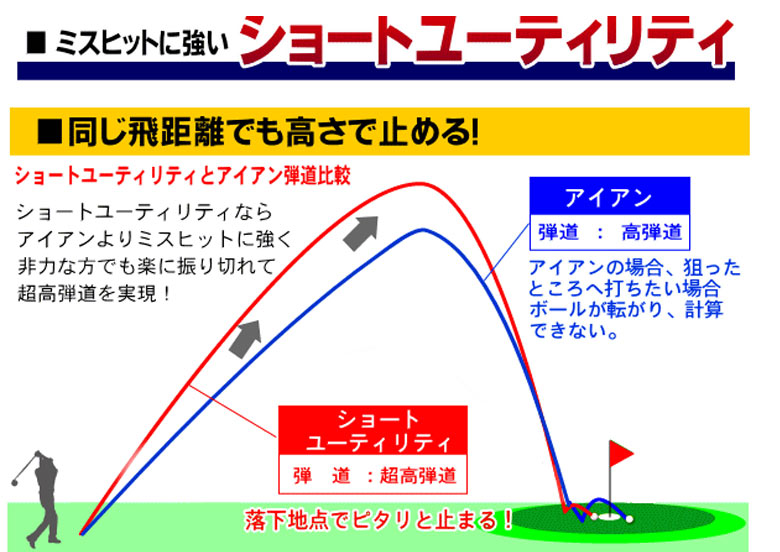 ■ ミスヒットに強い ショートユーティリティ

■同じ飛距離でも高さで止める!

ショートユーティリティとアイアン弾道比較

ショートユーティリティなら
アイアンよりミスヒットに強く
非力な方でも楽に振り切れて
超高弾道を実現！

アイアン
弾道 ： 高弾道

アイアンの場合、狙ったところへ打ちたい場合ボールが転がり、計算できない。

ショート
ユーティリティ
弾 道 ：超高弾道

落下地点でピタリと止まる！